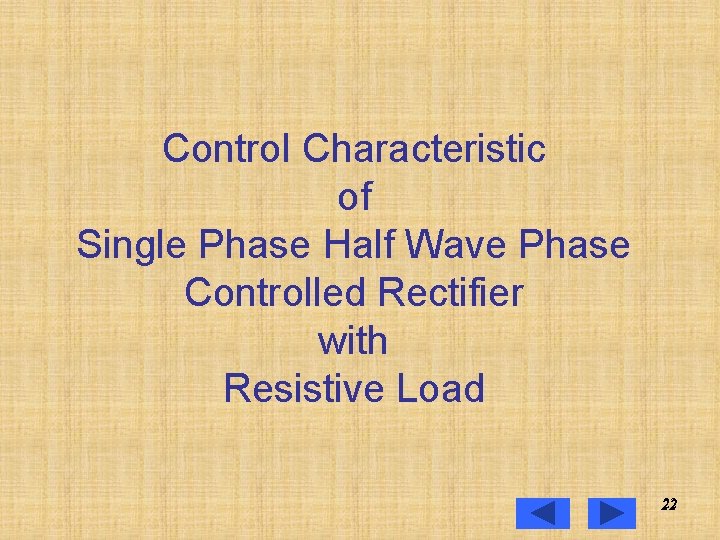 Control Characteristic
of
Single Phase Half Wave Phase
Controlled Rectifier
with
Resistive Load

22